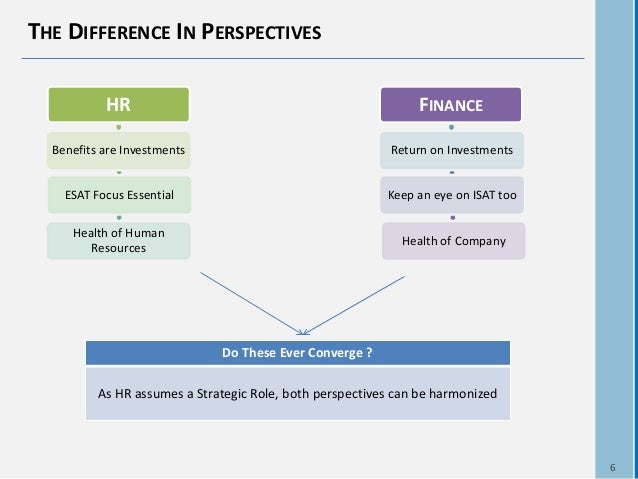 THE DIFFERENCE IN PERSPECTIVES

HR

Benefits are Investments

ESAT Focus Essential

Health of Human Resources

FINANCE

Return on Investments

Keep an eye on ISAT too

Health of Company

Do These Ever Converge ?

As HR assumes a Strategic Role, both perspectives can be harmonized

6